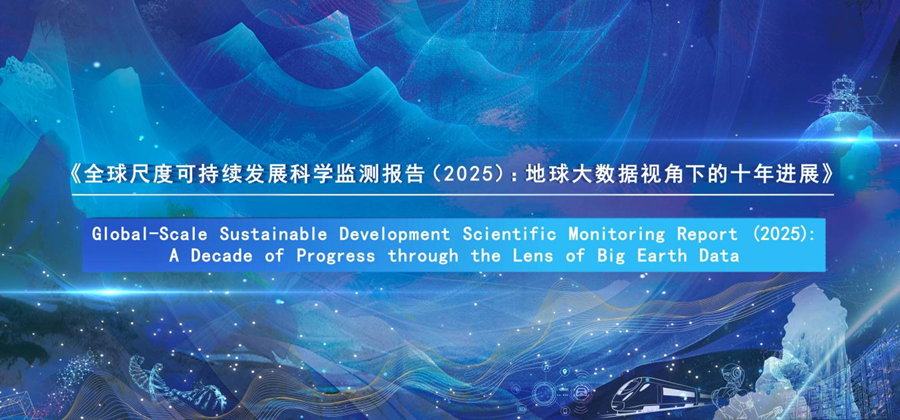 《全球尺度可持续发展科学监测报告（2025）：地球大数据视角下的十年进展》

Global-Scale Sustainable Development Scientific Monitoring Report (2025): A Decade of Progress through the Lens of Big Earth Data